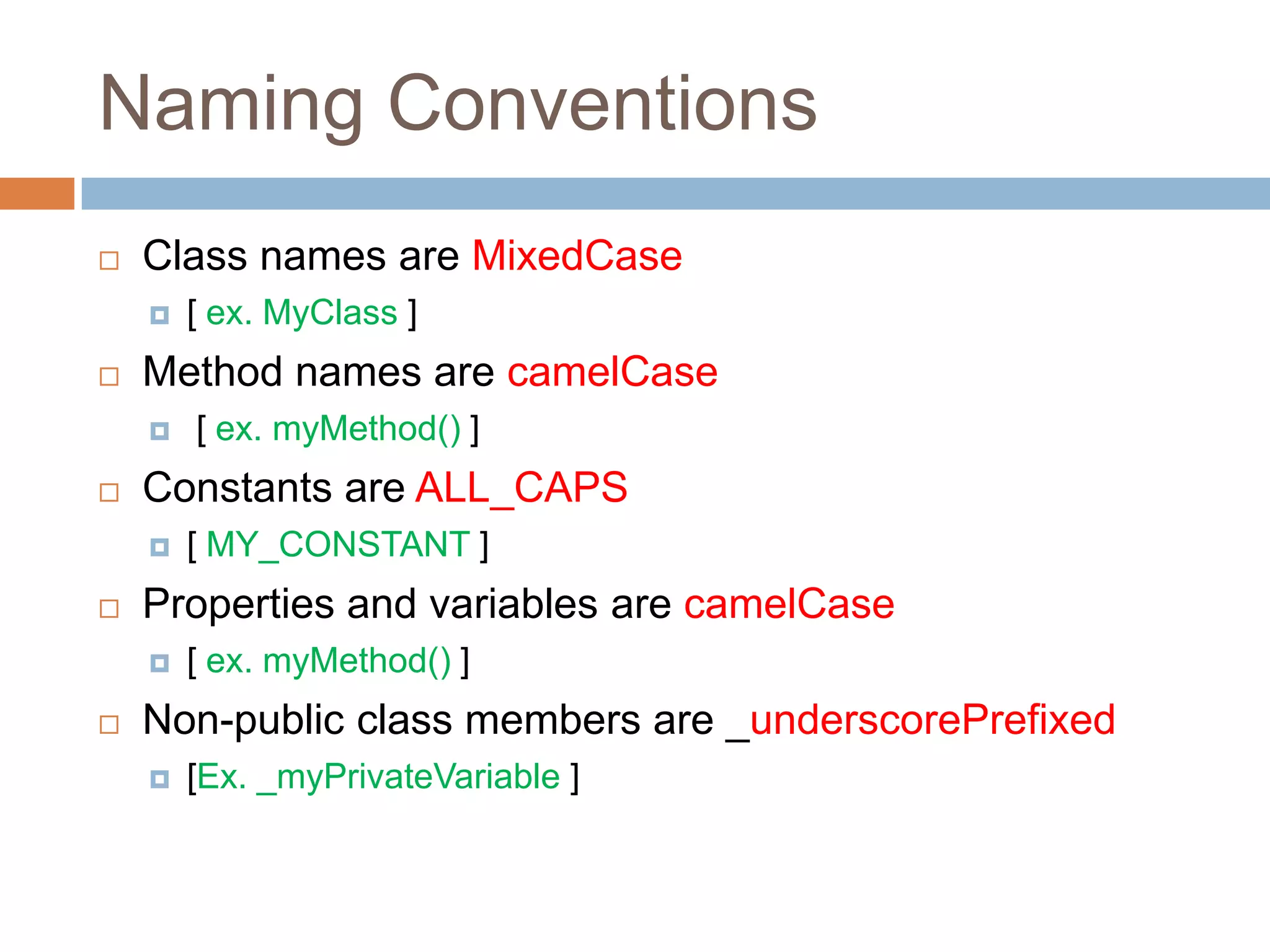 Naming Conventions

Class names are MixedCase

[ ex. MyClass ]

Method names are camelCase

[ ex. myMethod() ]

Constants are ALL_CAPS

[ MY_CONSTANT ]

Properties and variables are camelCase

[ ex. myMethod() ]

Non-public class members are _underscorePrefixed

[Ex. _myPrivateVariable ]